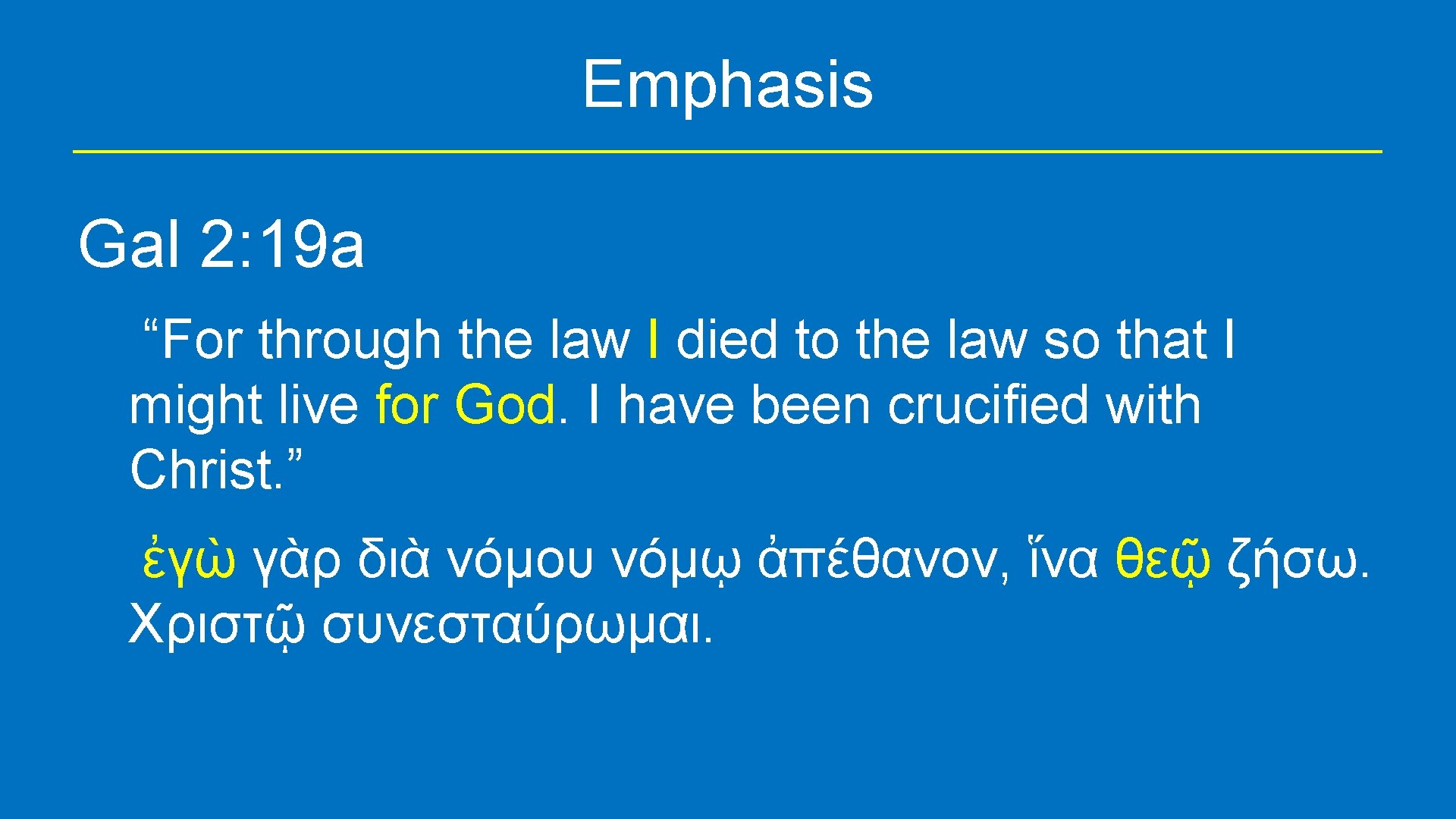 Emphasis

Gal 2: 19a

“For through the law I died to the law so that I might live for God. I have been crucified with Christ.”

ἐγὼ γὰρ διὰ νόμου νόμῳ ἀπέθανον, ἵνα θεῷ ζήσω. Χριστῷ συνεσταύρωμαι.